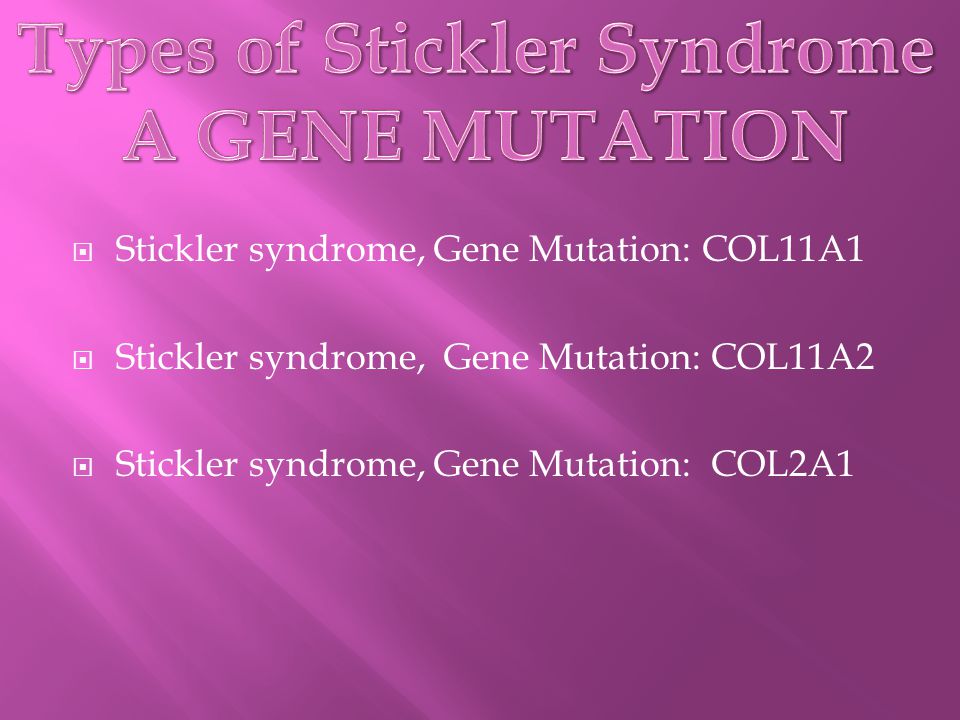 Types of Stickler Syndrome
A GENE MUTATION

Stickler syndrome, Gene Mutation: COL11A1

Stickler syndrome, Gene Mutation: COL11A2

Stickler syndrome, Gene Mutation: COL2A1